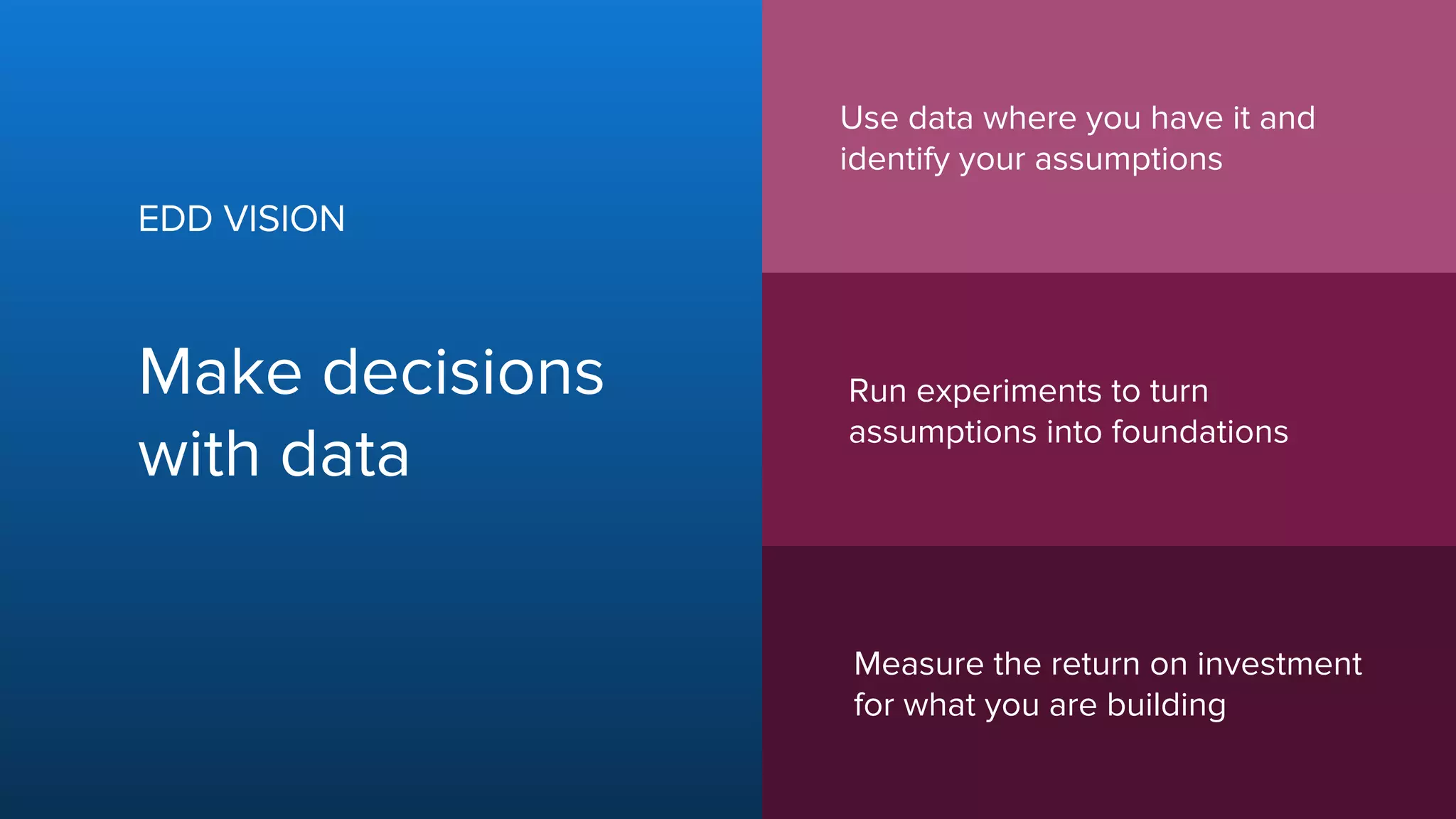 EDD VISION

Make decisions with data

Use data where you have it and identify your assumptions

Run experiments to turn assumptions into foundations

Measure the return on investment for what you are building